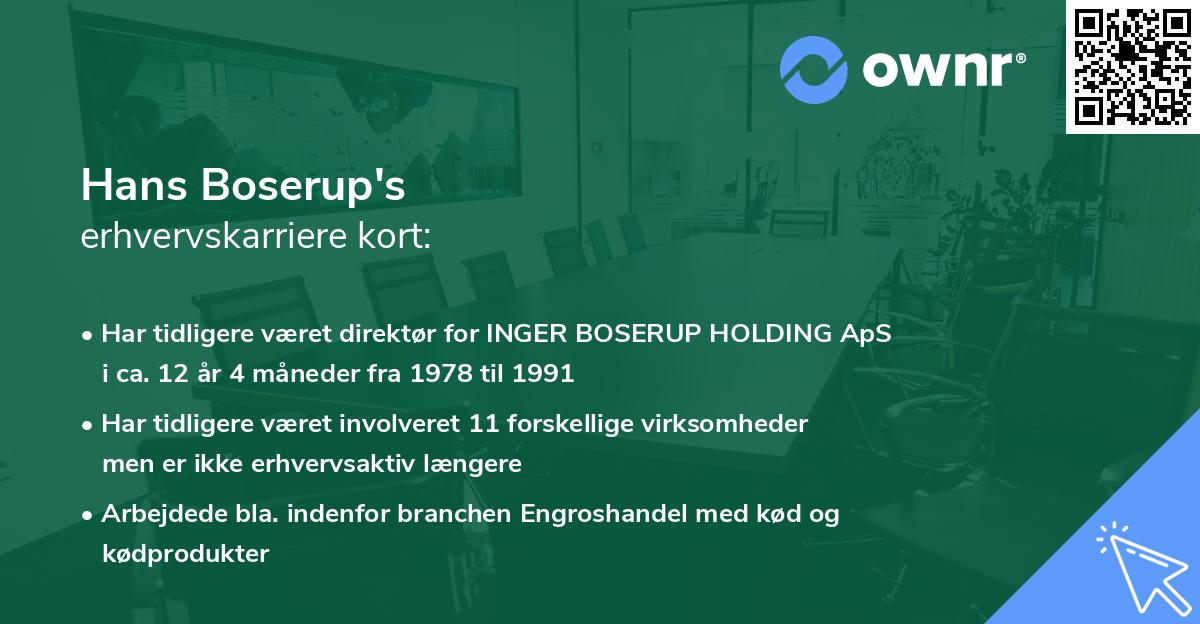 ownr®

Hans Boserup's
erhvervskarriere kort:

• Har tidligere været direktør for INGER BOSERUP HOLDING ApS i ca. 12 år 4 måneder fra 1978 til 1991

• Har tidligere været involveret 11 forskellige virksomheder men er ikke erhvervsaktiv længere

• Arbejdede bla. indenfor branchen Engroshandel med kød og kødprodukter